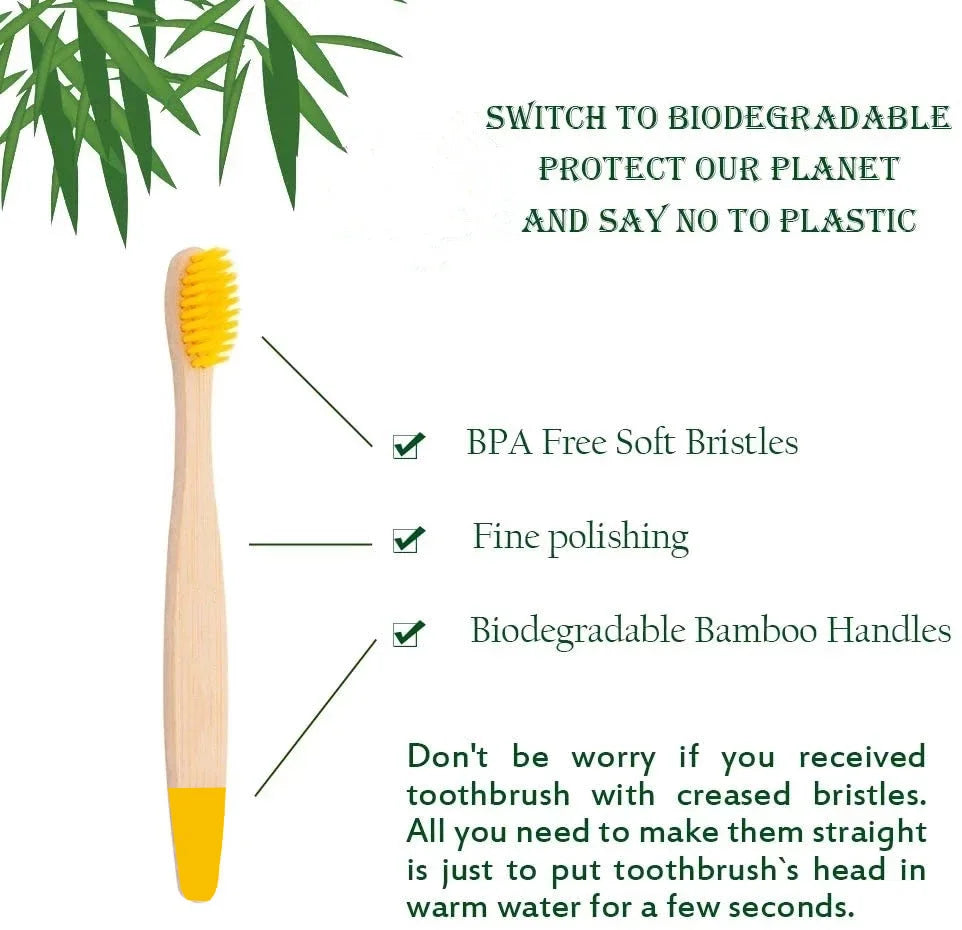 SWITCH TO BIODEGRADABLE
PROTECT OUR PLANET
AND SAY NO TO PLASTIC

BPA Free Soft Bristles

Fine polishing

Biodegradable Bamboo Handles

Don't be worry if you received toothbrush with creased bristles. All you need to make them straight is just to put toothbrush`s head in warm water for a few seconds.